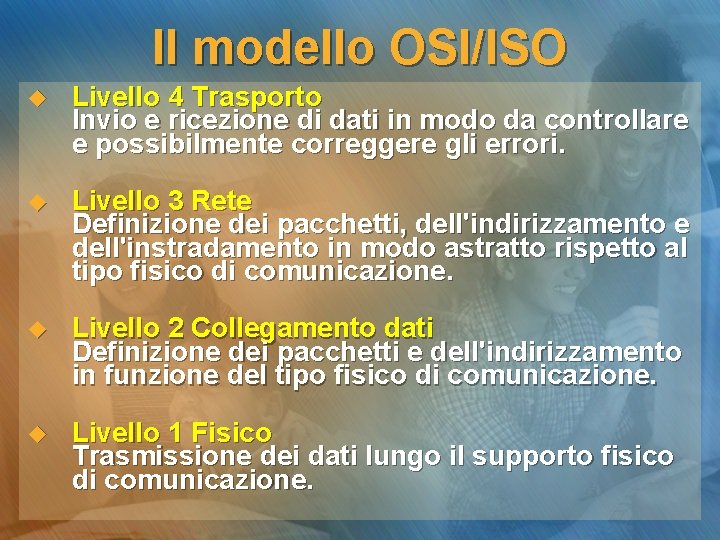 Il modello OSI/ISO

Livello 4 Trasporto
Invio e ricezione di dati in modo da controllare e possibilmente correggere gli errori.

Livello 3 Rete
Definizione dei pacchetti, dell'indirizzamento e dell'instradamento in modo astratto rispetto al tipo fisico di comunicazione.

Livello 2 Collegamento dati
Definizione dei pacchetti e dell'indirizzamento in funzione del tipo fisico di comunicazione.

Livello 1 Fisico
Trasmissione dei dati lungo il supporto fisico di comunicazione.